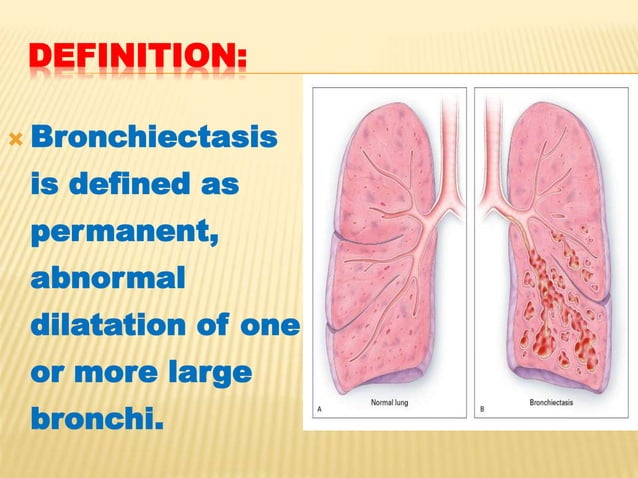 DEFINITION:

Bronchiectasis is defined as permanent, abnormal dilatation of one or more large bronchi.

A

Normal lung

B

Bronchiectasis